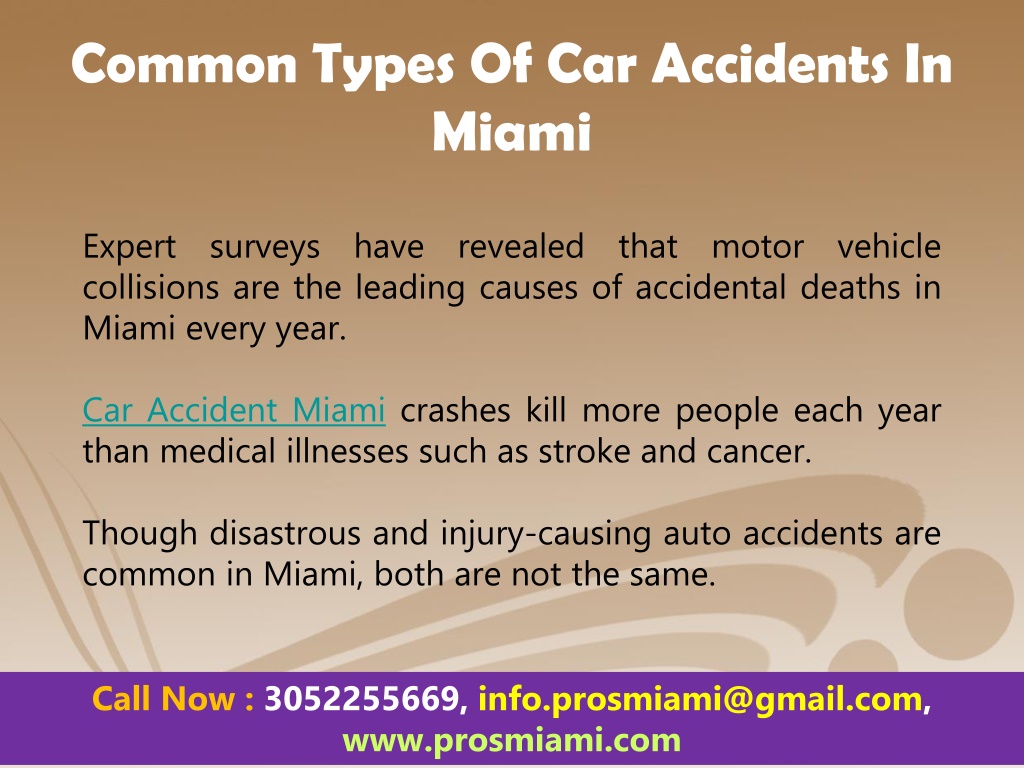 Common Types Of Car Accidents In Miami

Expert surveys have revealed that motor vehicle collisions are the leading causes of accidental deaths in Miami every year.

Car Accident Miami crashes kill more people each year than medical illnesses such as stroke and cancer.

Though disastrous and injury-causing auto accidents are common in Miami, both are not the same.

Call Now : 3052255669, info.prosmiami@gmail.com, www.prosmiami.com